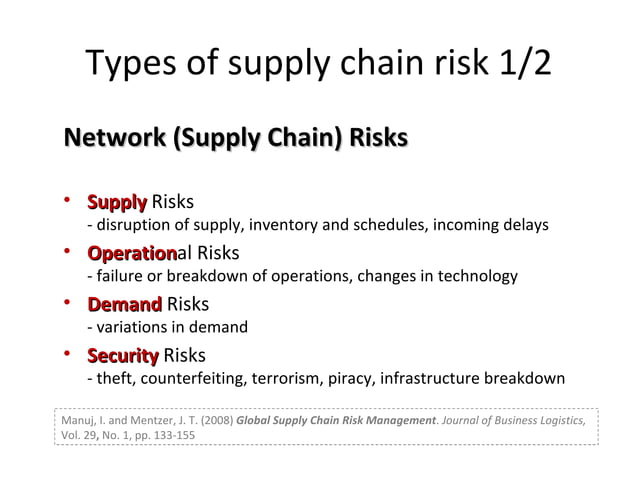 Types of supply chain risk 1/2

Network (Supply Chain) Risks

• Supply Risks
- disruption of supply, inventory and schedules, incoming delays
• Operational Risks
- failure or breakdown of operations, changes in technology
• Demand Risks
- variations in demand
• Security Risks
- theft, counterfeiting, terrorism, piracy, infrastructure breakdown

Manuj, I. and Mentzer, J. T. (2008) Global Supply Chain Risk Management. Journal of Business Logistics, Vol. 29, No. 1, pp. 133-155